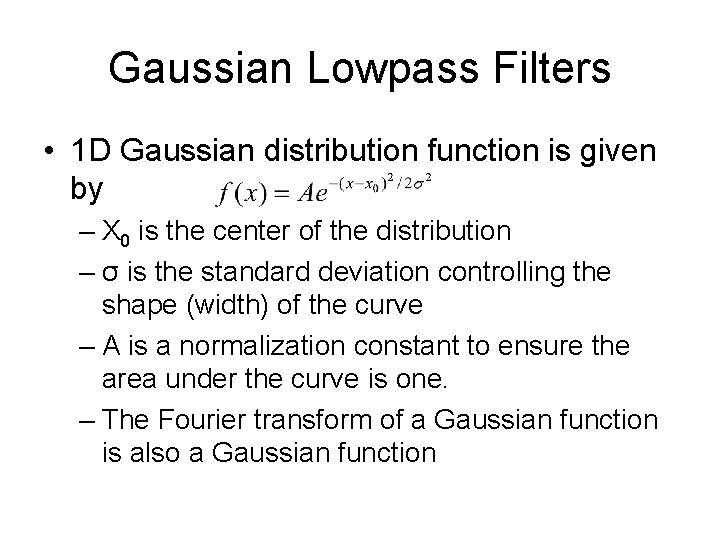 Gaussian Lowpass Filters

• 1D Gaussian distribution function is given by $f(x) = Ae^{-(x-x_0)^2/2\sigma^2}$

– $X_0$ is the center of the distribution

– σ is the standard deviation controlling the shape (width) of the curve

– A is a normalization constant to ensure the area under the curve is one.

– The Fourier transform of a Gaussian function is also a Gaussian function